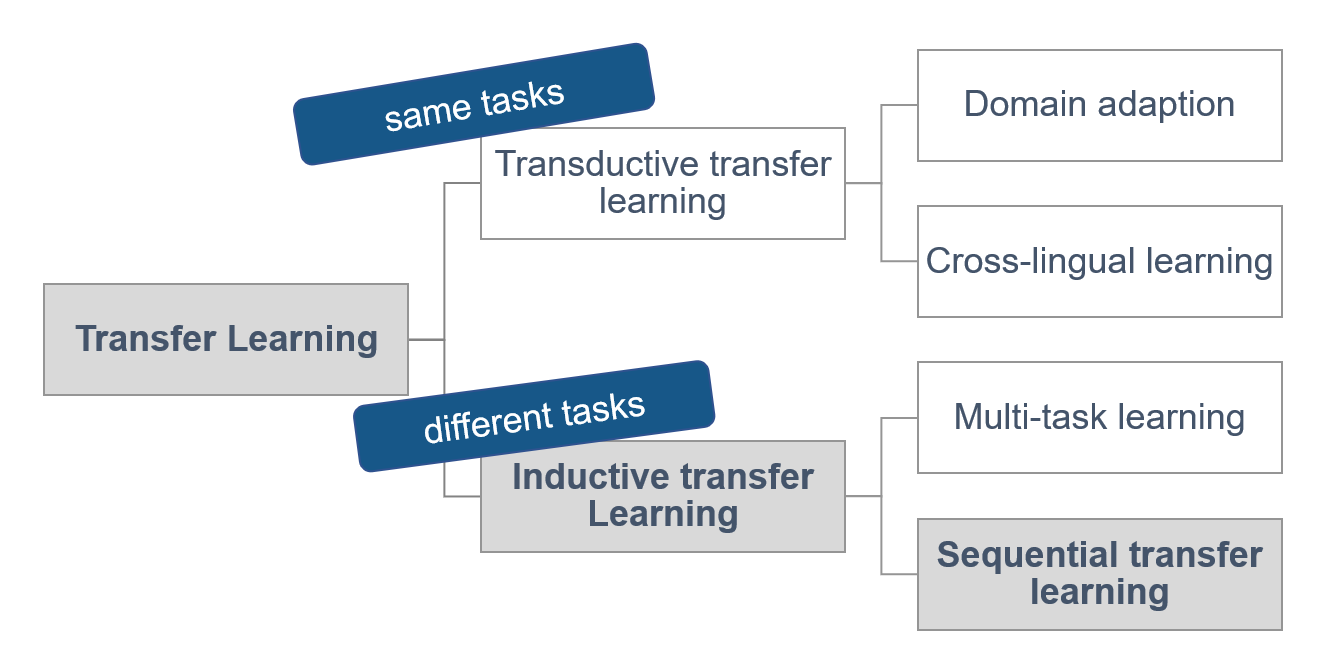 Transfer Learning

same tasks

Transductive transfer learning

Domain adaption

Cross-lingual learning

different tasks

Inductive transfer Learning

Multi-task learning

Sequential transfer learning